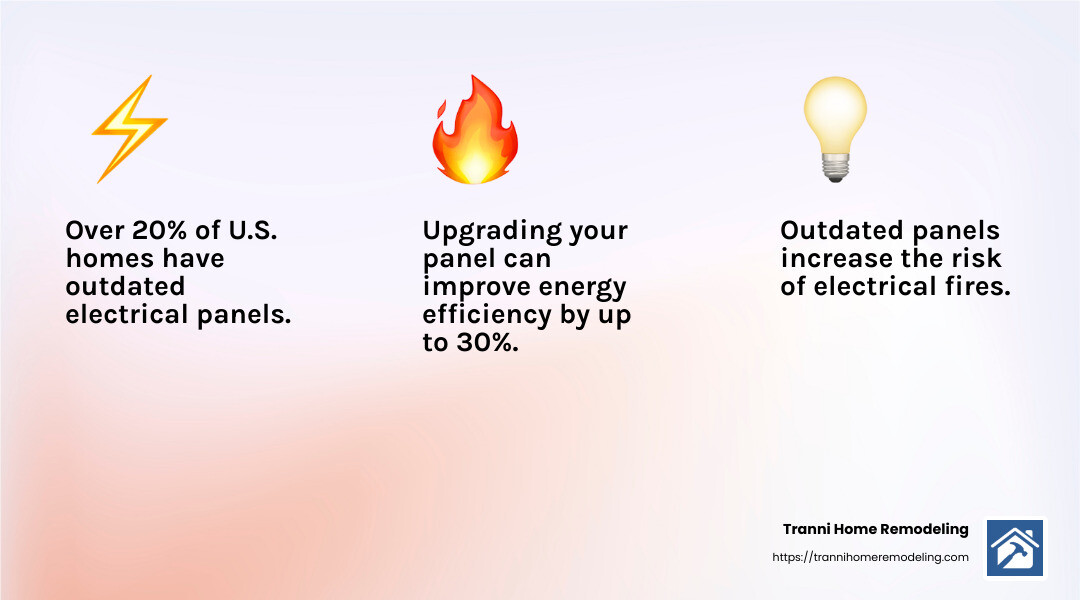 Over 20% of U.S. homes have outdated electrical panels.

Upgrading your panel can improve energy efficiency by up to 30%.

Outdated panels increase the risk of electrical fires.

Tranni Home Remodeling
https://trannihomeremodeling.com